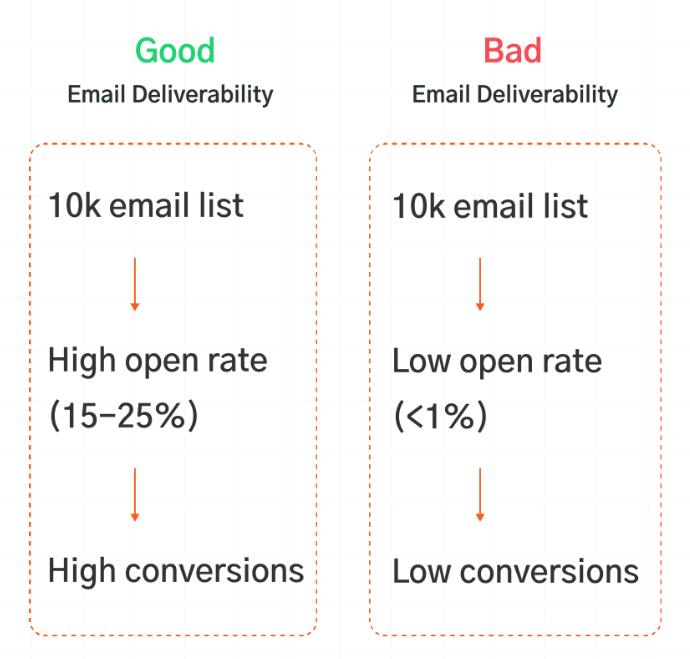 Good
Email Deliverability

10k email list

High open rate
(15–25%)

High conversions

Bad
Email Deliverability

10k email list

Low open rate
(<1%)

Low conversions